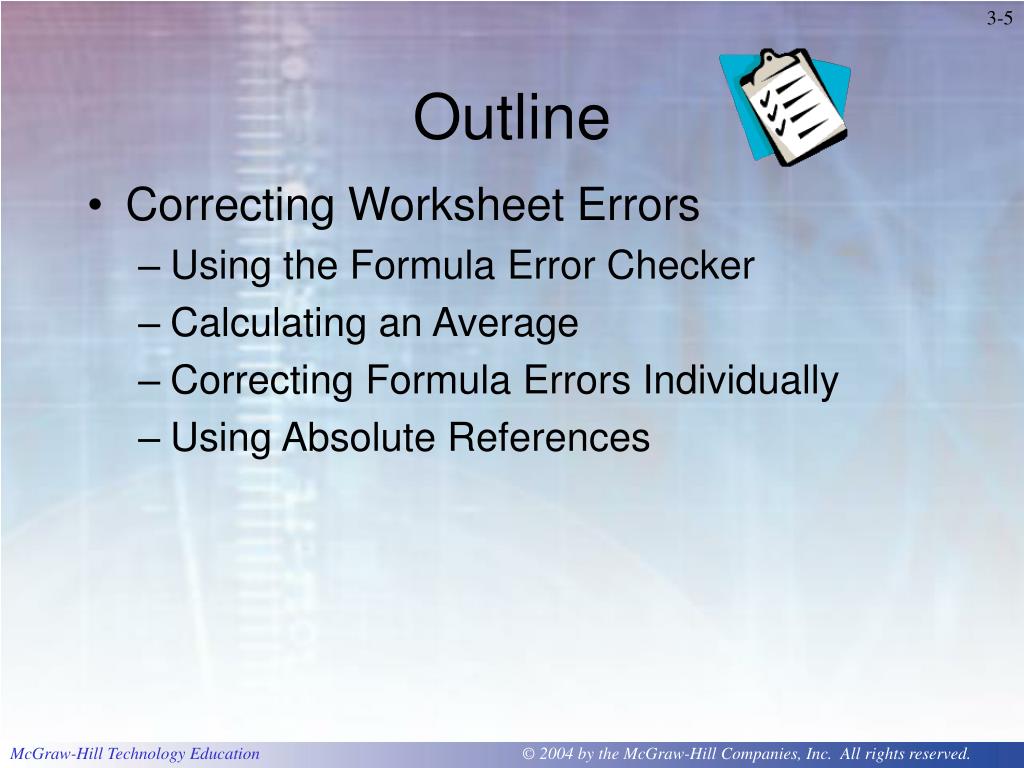 3-5

Outline

• Correcting Worksheet Errors
– Using the Formula Error Checker
– Calculating an Average
– Correcting Formula Errors Individually
– Using Absolute References

McGraw-Hill Technology Education

© 2004 by the McGraw-Hill Companies, Inc. All rights reserved.